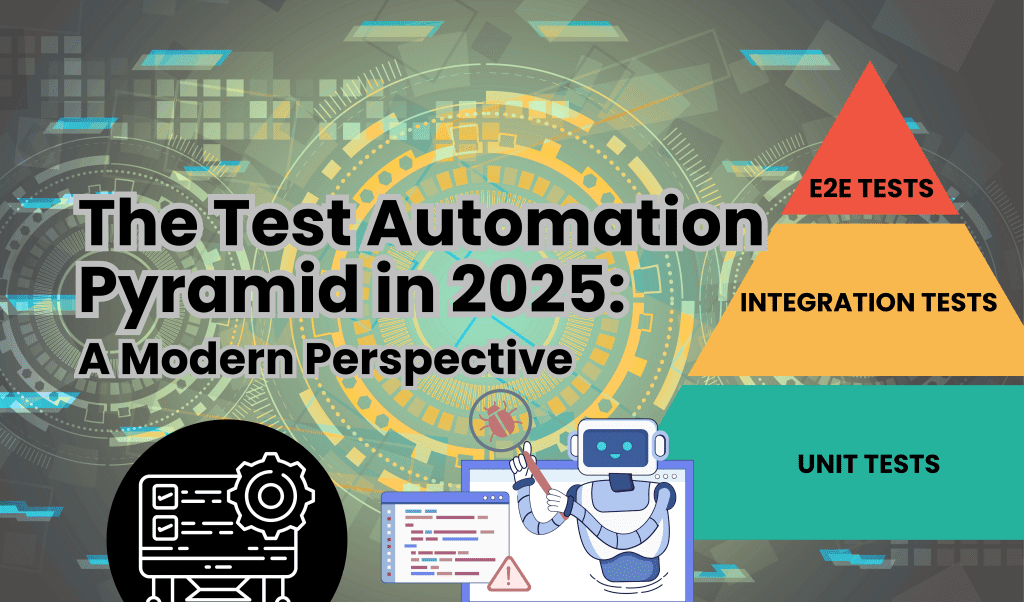 The Test Automation Pyramid in 2025:
A Modern Perspective

E2E TESTS

INTEGRATION TESTS

UNIT TESTS